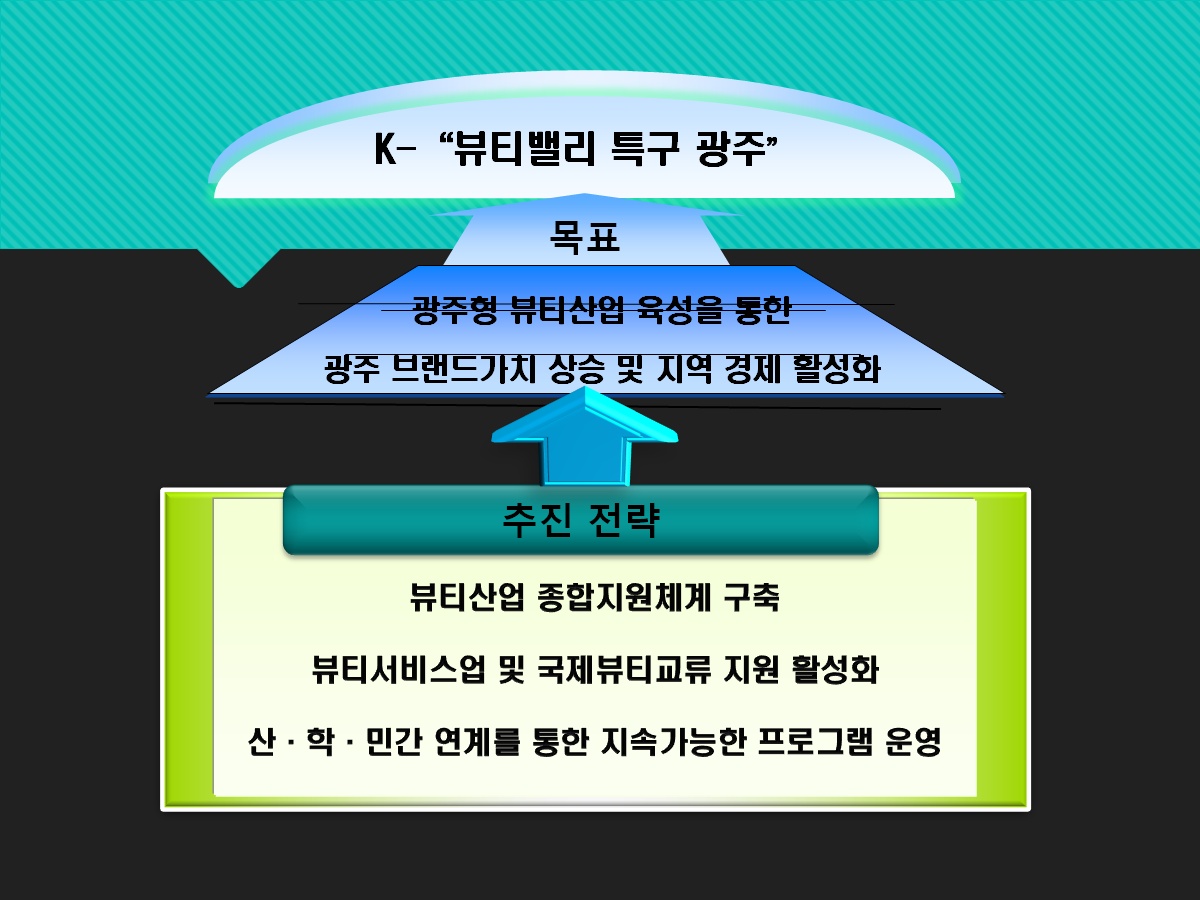 K- “뷰티밸리 특구 광주”

목표

광주형 뷰티산업 육성을 통한

광주 브랜드가치 상승 및 지역 경제 활성화

추진 전략

뷰티산업 종합지원체계 구축

뷰티서비스업 및 국제뷰티교류 지원 활성화

산 · 학 · 민간 연계를 통한 지속가능한 프로그램 운영